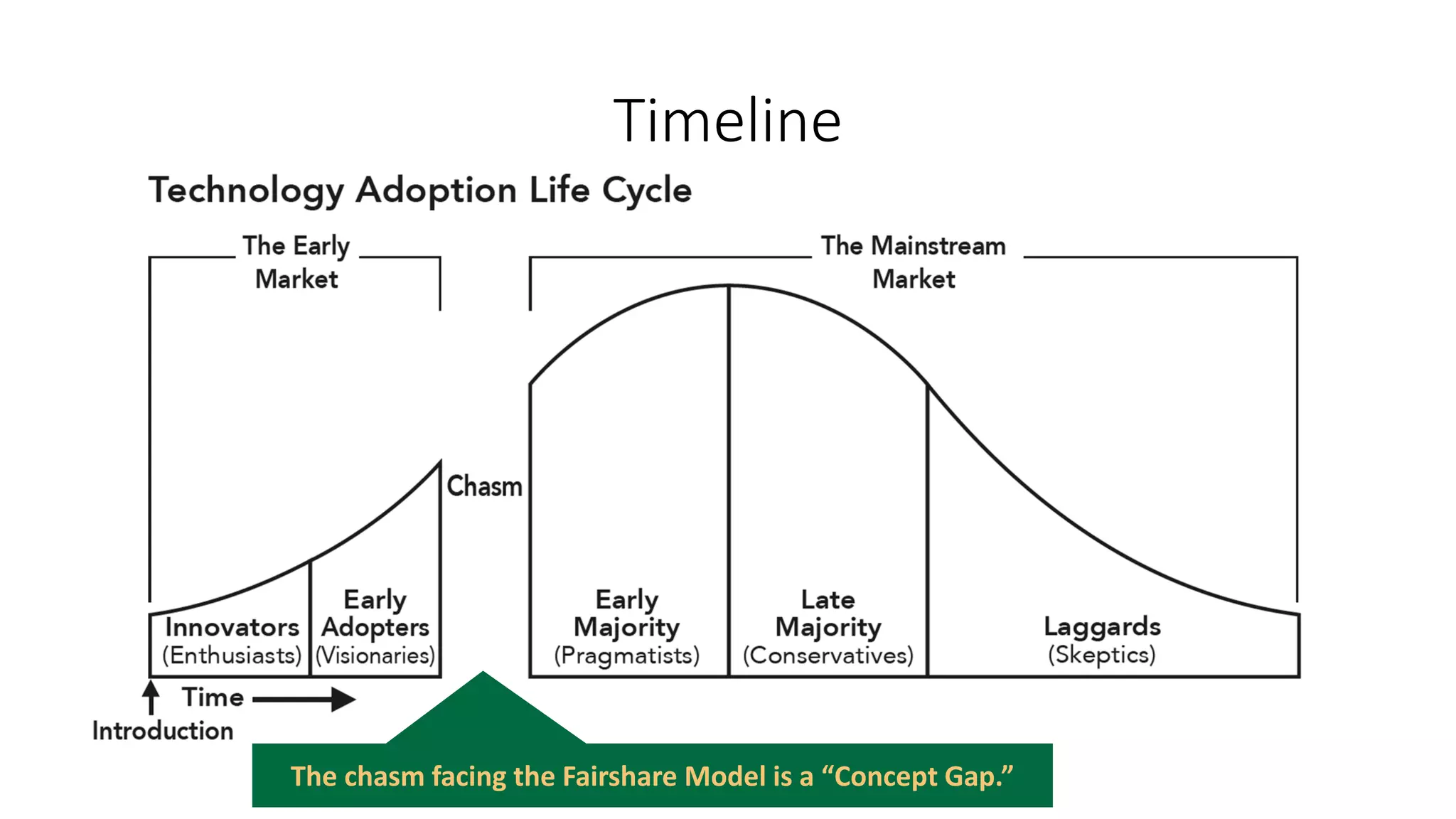 Timeline

Technology Adoption Life Cycle

The Early Market

The Mainstream Market

Chasm

Innovators (Enthusiasts)

Early Adopters (Visionaries)

Early Majority (Pragmatists)

Late Majority (Conservatives)

Laggards (Skeptics)

Time

Introduction

The chasm facing the Fairshare Model is a “Concept Gap.”